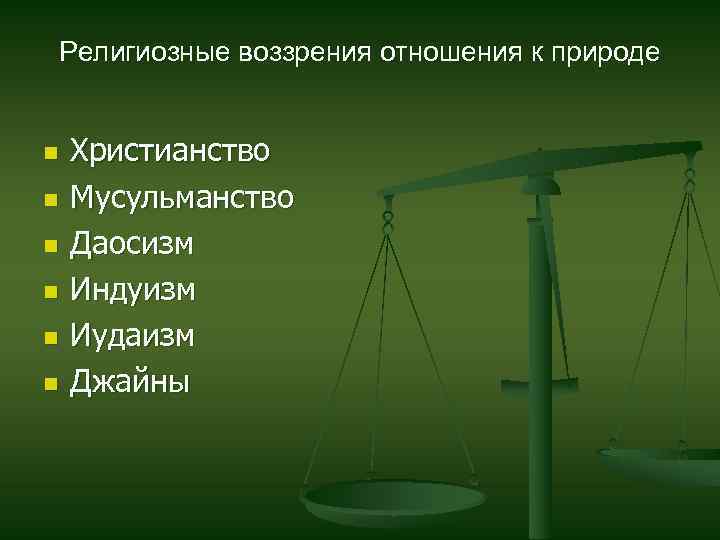 Религиозные воззрения отношения к природе

- Христианство
- Мусульманство
- Даосизм
- Индуизм
- Иудаизм
- Джайны